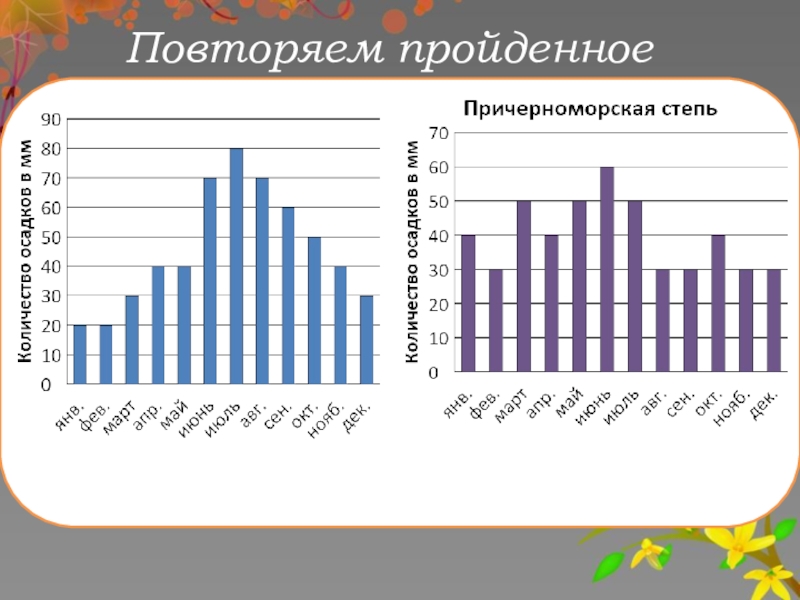 Повторяем пройденное

Количество осадков в мм

90
80
70
60
50
40
30
20
10
0

янв. фев. март апр. май июнь июль авг. сен. окт. нояб. дек.

Причерноморская степь

Количество осадков в мм

70
60
50
40
30
20
10
0

янв. фев. март апр. май июнь июль авг. сен. окт. нояб. дек.